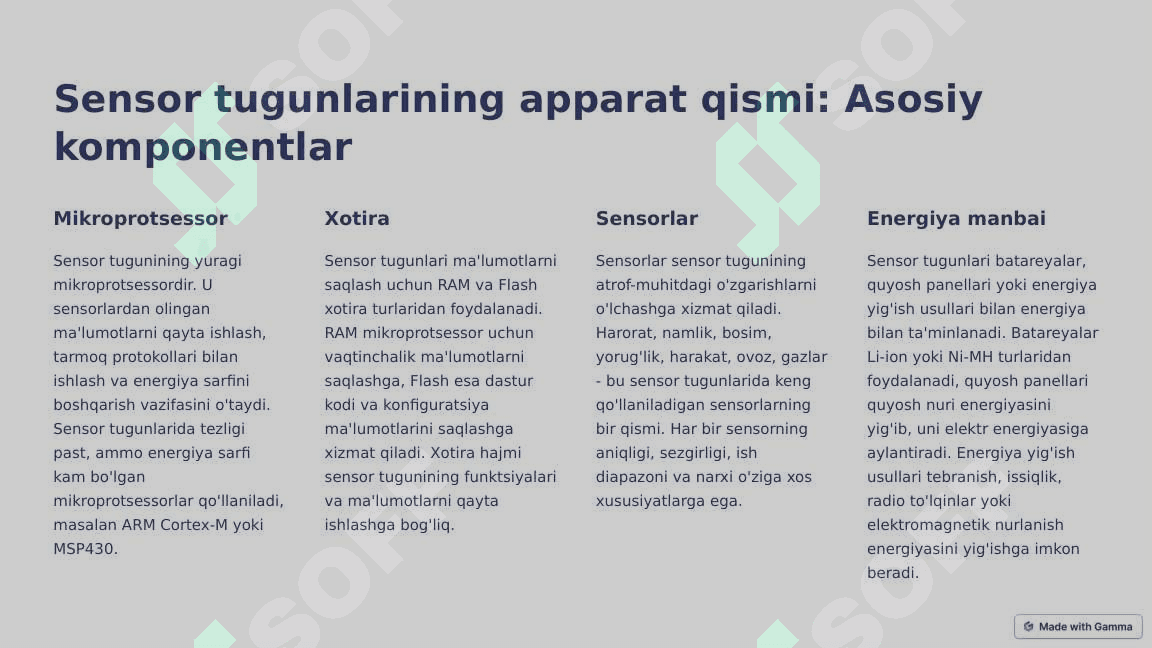 Sensor tugunlarining apparat qismi: Asosiy komponentlar

Mikroprotsessor

Sensor tugunining yuragi mikroprotsessordir. U sensorlardan olingan ma'lumotlarni qayta ishlash, tarmoq protokollari bilan ishlash va energiya sarfini boshqarish vazifasini o'taydi. Sensor tugunlarida tezligi past, ammo energiya sarfi kam bo'lgan mikroprotsessorlar qo'llaniladi, masalan ARM Cortex-M yoki MSP430.

Xotira

Sensor tugunlari ma'lumotlarni saqlash uchun RAM va Flash xotira turlaridan foydalanadi. RAM mikroprotsessor uchun vaqtinchalik ma'lumotlarni saqlashga, Flash esa dastur kodi va konfiguratsiya ma'lumotlarini saqlashga xizmat qiladi. Xotira hajmi sensor tugunining funktsiyalari va ma'lumotlarni qayta ishlashga bog'liq.

Sensorlar

Sensorlar sensor tugunining atrof-muhitdagi o'zgarishlarni o'lchashga xizmat qiladi. Harorat, namlik, bosim, yorug'lik, harakat, ovoz, gazlar - bu sensor tugunlarida keng qo'llaniladigan sensorlarning bir qismi. Har bir sensorning aniqligi, sezgirligi, ish diapazoni va narxi o'ziga xos xususiyatlarga ega.

Energiya manbai

Sensor tugunlari batareyalar, quyosh panellari yoki energiya yig'ish usullari bilan energiya bilan ta'minlanadi. Batareyalar Li-ion yoki Ni-MH turlaridan foydalanadi, quyosh panellari quyosh nuri energiyasini yig'ib, uni elektr energiyasiga aylantiradi. Energiya yig'ish usullari tebranish, issiqlik, radio to'lqinlar yoki elektromagnetik nurlanish energiyasini yig'ishga imkon beradi.

Made with Gamma